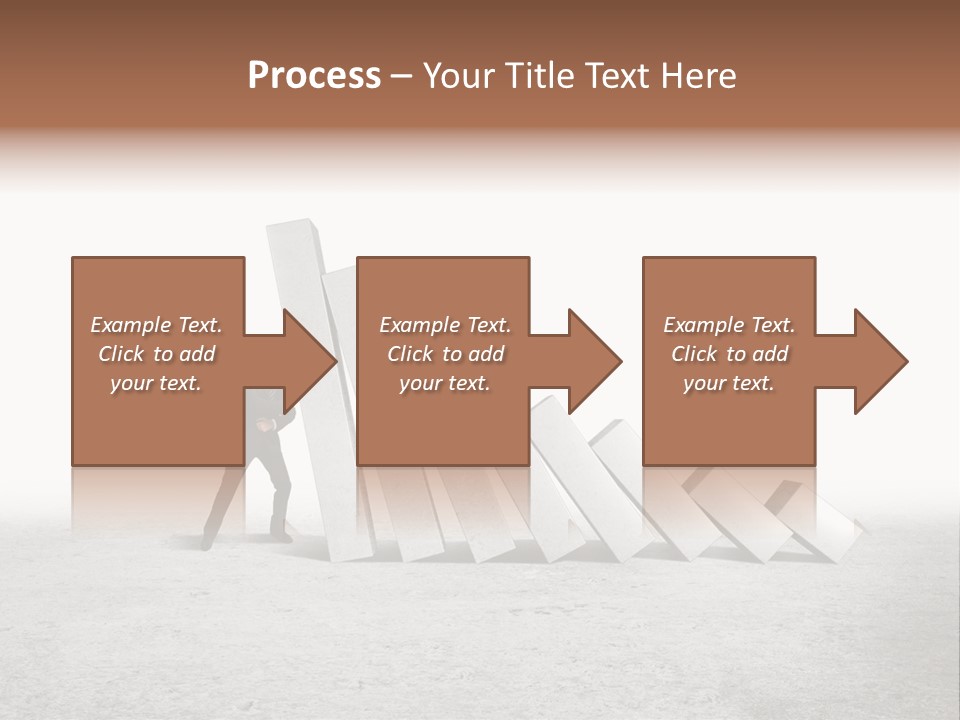 Process – Your Title Text Here

Example Text. Click to add your text.

Example Text. Click to add your text.

Example Text. Click to add your text.